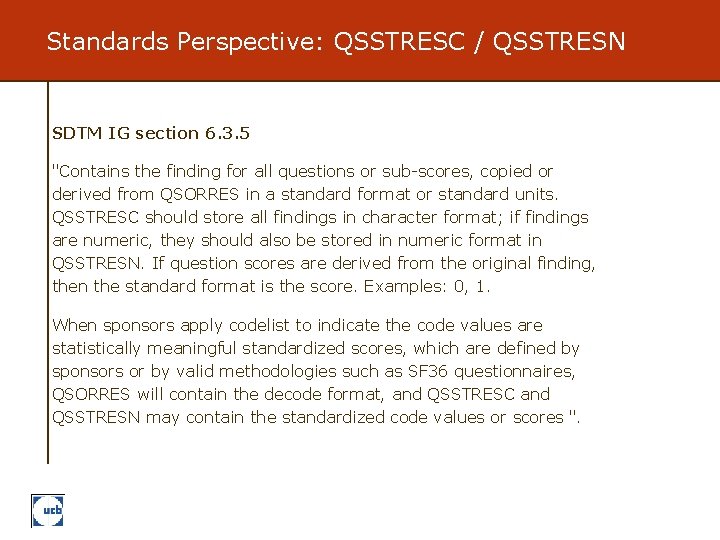 Standards Perspective: QSSTRESC / QSSTRESN

SDTM IG section 6.3.5

"Contains the finding for all questions or sub-scores, copied or derived from QSORRES in a standard format or standard units. QSSTRESC should store all findings in character format; if findings are numeric, they should also be stored in numeric format in QSSTRESN. If question scores are derived from the original finding, then the standard format is the score. Examples: 0, 1.

When sponsors apply codelist to indicate the code values are statistically meaningful standardized scores, which are defined by sponsors or by valid methodologies such as SF36 questionnaires, QSORRES will contain the decode format, and QSSTRESC and QSSTRESN may contain the standardized code values or scores ".

ucb